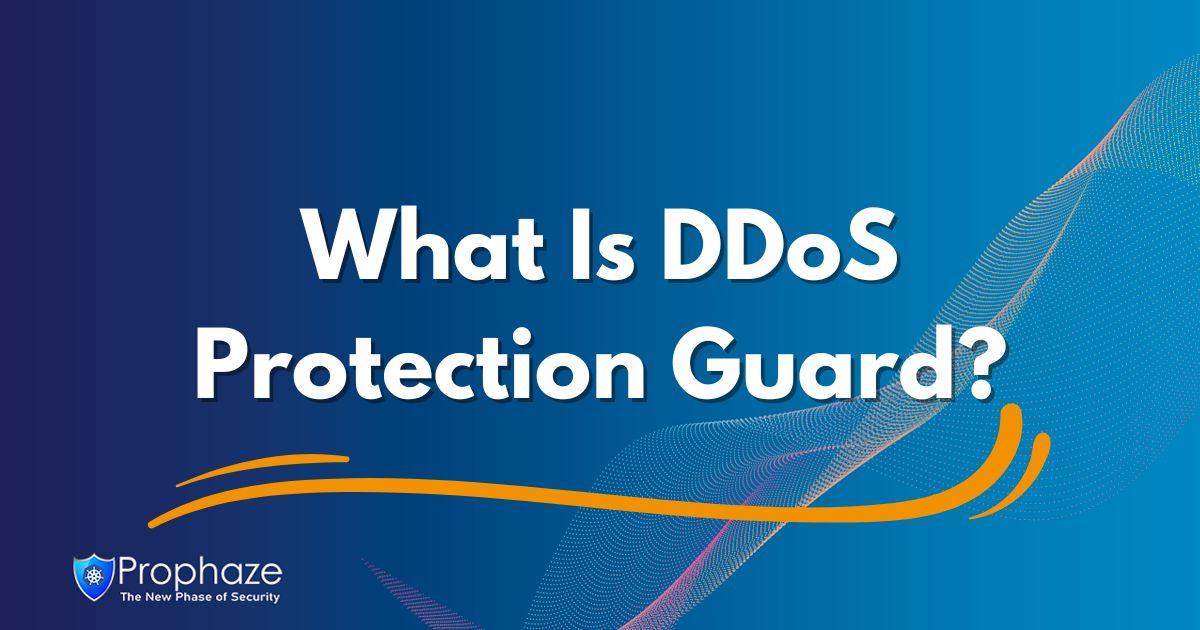 What Is DDoS Protection Guard?

Prophaze
The New Phase of Security